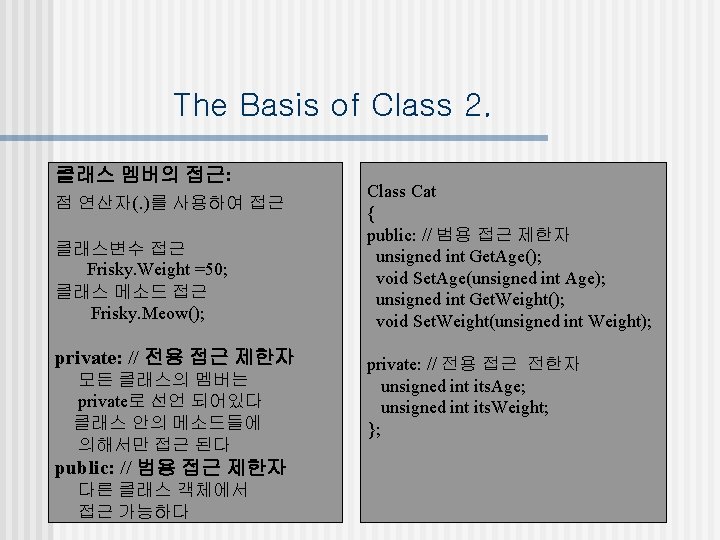 The Basis of Class 2.

클래스 멤버의 접근:
점 연산자(.)를 사용하여 접근

클래스변수 접근
Frisky.Weight =50;
클래스 메소드 접근
Frisky.Meow();

private: // 전용 접근 제한자
모든 클래스의 멤버는
private로 선언 되어있다
클래스 안의 메소드들에
의해서만 접근 된다
public: // 범용 접근 제한자
다른 클래스 객체에서
접근 가능하다

Class Cat
{
public: // 범용 접근 제한자
unsigned int GetAge();
void SetAge(unsigned int Age);
unsigned int GetWeight();
void SetWeight(unsigned int Weight);

private: // 전용 접근 전한자
unsigned int itsAge;
unsigned int itsWeight;
};